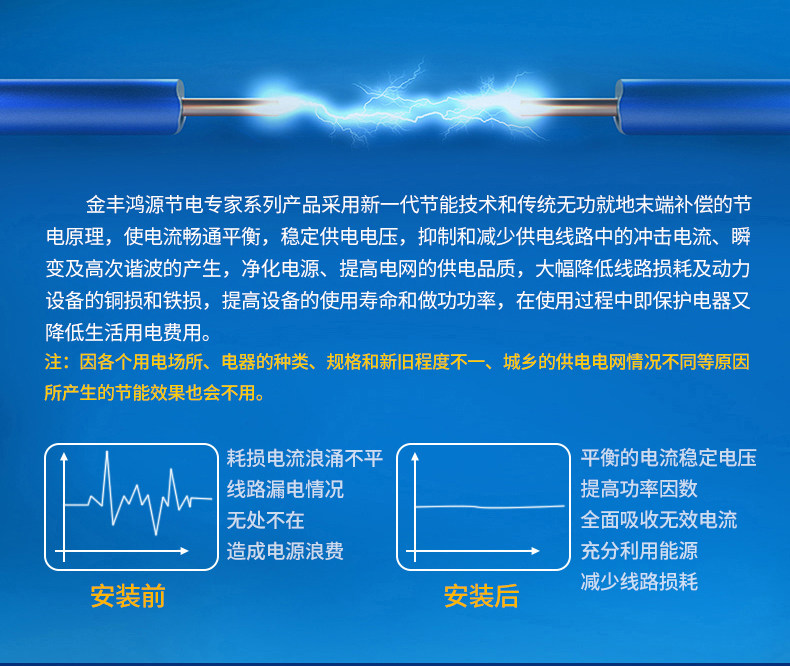 金丰鸿源节电专家系列产品采用新一代节能技术和传统无功就地末端补偿的节电原理，使电流畅通平衡，稳定供电电压，抑制和减少供电线路中的冲击电流、瞬变及高次谐波的产生，净化电源、提高电网的供电品质，大幅降低线路损耗及动力设备的铜损和铁损，提高设备的使用寿命和做功功率，在使用过程中即保护电器又降低生活用电费用。

注：因各个用电场所、电器的种类、规格和新旧程度不一、城乡的供电电网情况不同等原因所产生的节能效果也会不用。

耗损电流浪涌不平
线路漏电情况
无处不在
造成电源浪费

安装前

平衡的电流稳定电压
提高功率因数
全面吸收无效电流
充分利用能源
减少线路损耗

安装后